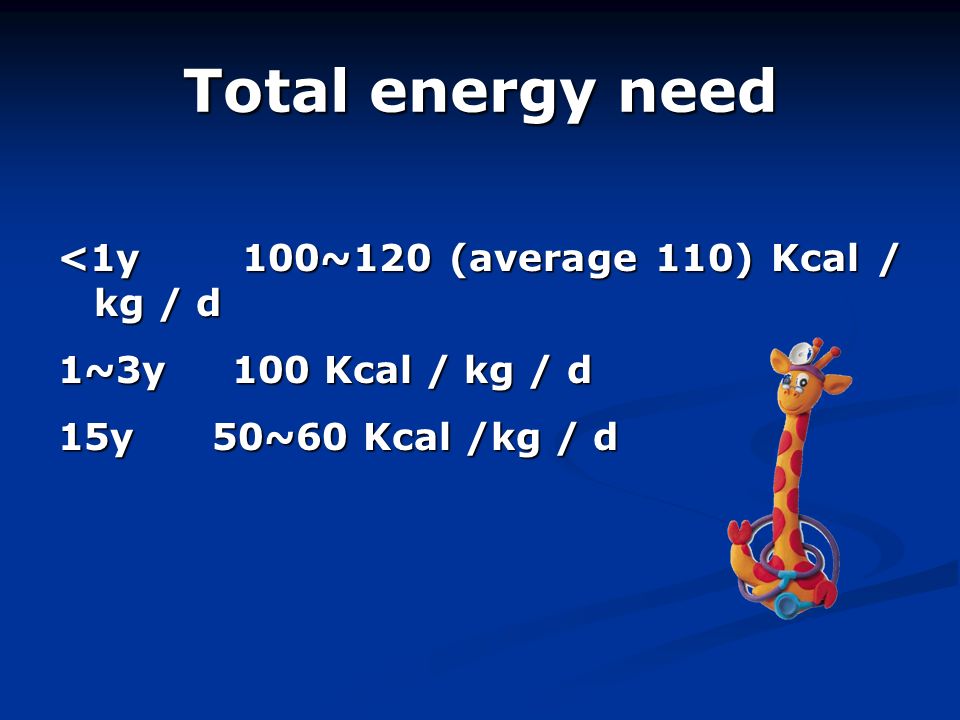 Total energy need

<1y 100~120 (average 110) Kcal / kg / d

1~3y 100 Kcal / kg / d

15y 50~60 Kcal /kg / d